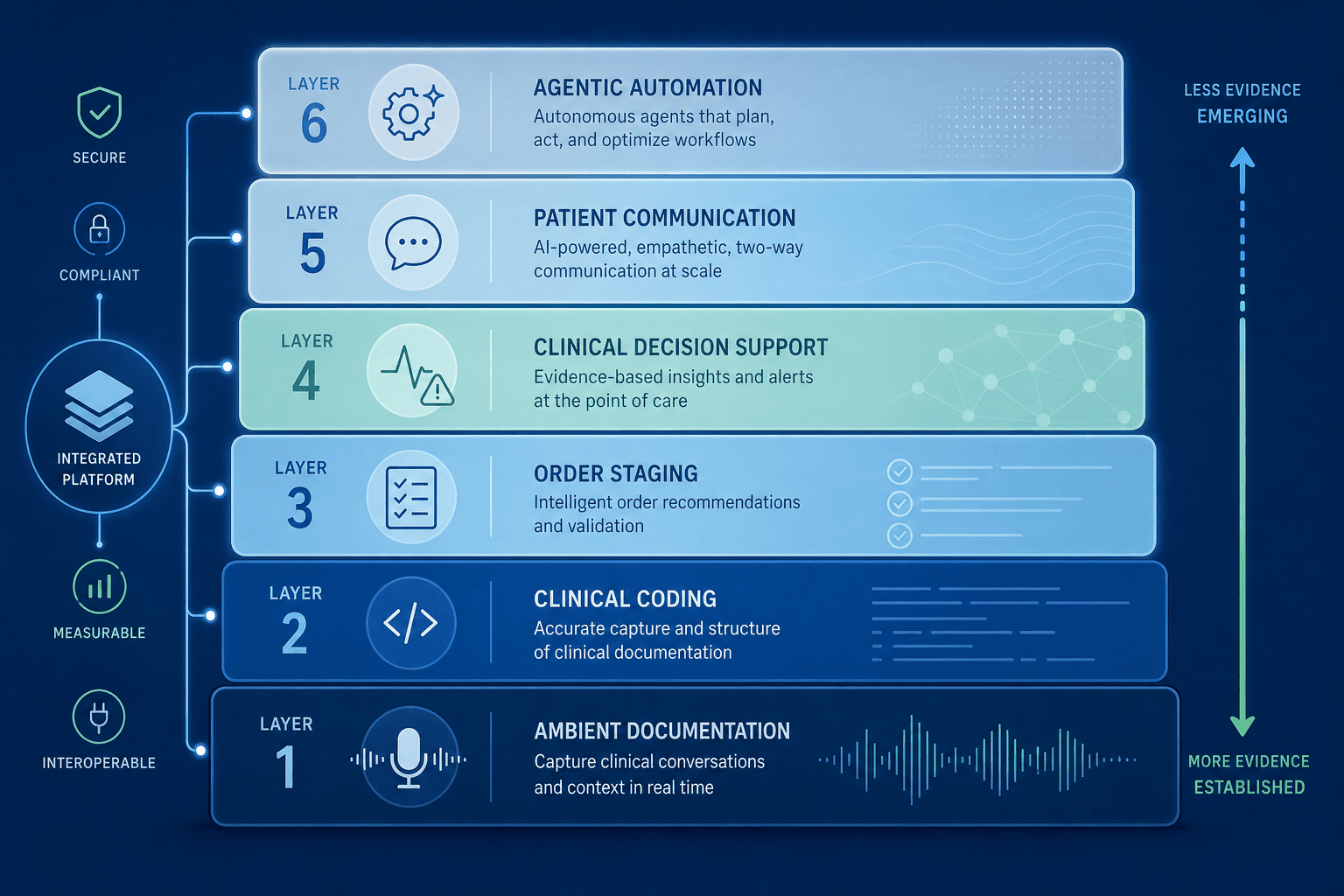 SECURE

COMPLIANT

INTEGRATED PLATFORM

MEASURABLE

INTEROPERABLE

LAYER 6

AGENTIC AUTOMATION
Autonomous agents that plan, act, and optimize workflows

LAYER 5

PATIENT COMMUNICATION
AI-powered, empathetic, two-way communication at scale

LAYER 4

CLINICAL DECISION SUPPORT
Evidence-based insights and alerts at the point of care

LAYER 3

ORDER STAGING
Intelligent order recommendations and validation

LAYER 2

CLINICAL CODING
Accurate capture and structure of clinical documentation

LAYER 1

AMBIENT DOCUMENTATION
Capture clinical conversations and context in real time

LESS EVIDENCE
EMERGING

MORE EVIDENCE
ESTABLISHED